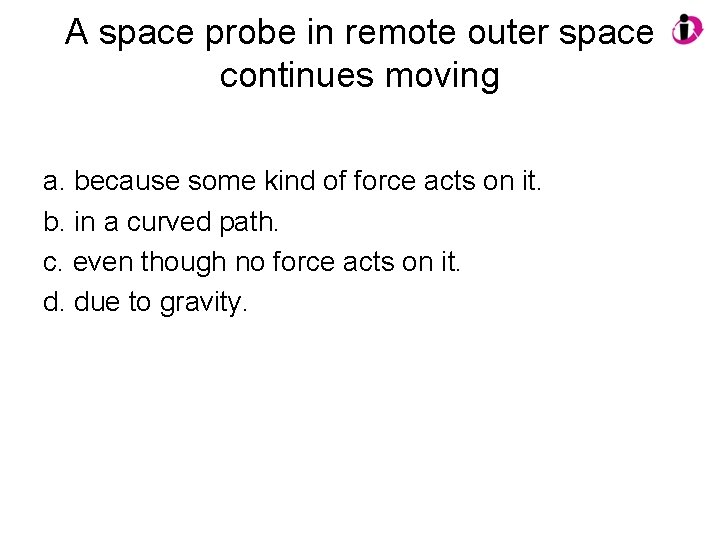 A space probe in remote outer space continues moving

a. because some kind of force acts on it.
b. in a curved path.
c. even though no force acts on it.
d. due to gravity.